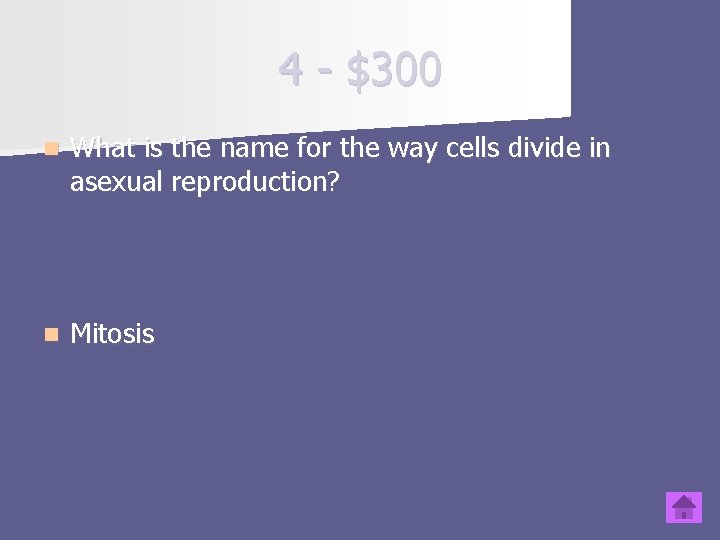 4 - \$300

What is the name for the way cells divide in asexual reproduction?

Mitosis